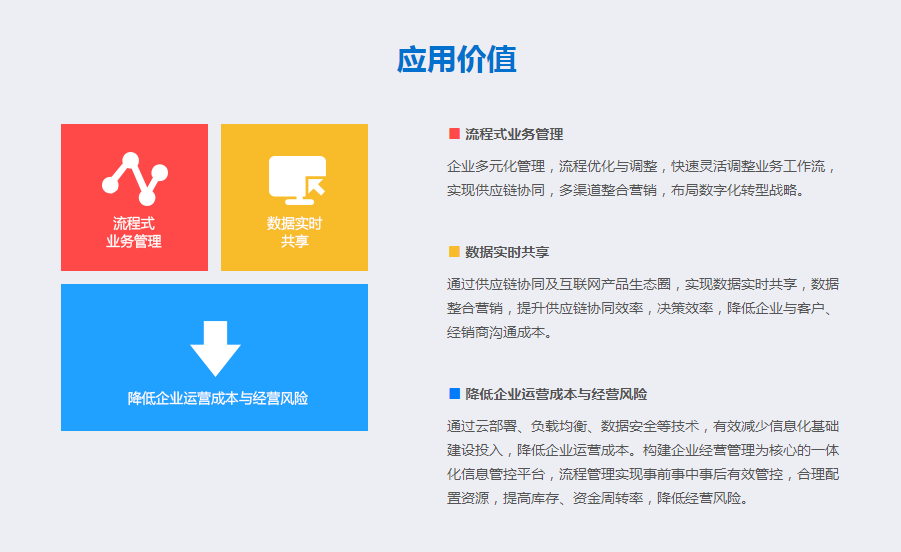 应用价值

流程式
业务管理

数据实时
共享

降低企业运营成本与经营风险

流程式业务管理

企业多元化管理，流程优化与调整，快速灵活调整业务工作流，实现供应链协同，多渠道整合营销，布局数字化转型战略。

数据实时共享

通过供应链协同及互联网产品生态圈，实现数据实时共享，数据整合营销，提升供应链协同效率，决策效率，降低企业与客户、经销商沟通成本。

降低企业运营成本与经营风险

通过云部署、负载均衡、数据安全等技术，有效减少信息化基础建设投入，降低企业运营成本。构建企业经营管理为核心的一体化信息管控平台，流程管理实现事前事中事后有效管控，合理配置资源，提高库存、资金周转率，降低经营风险。